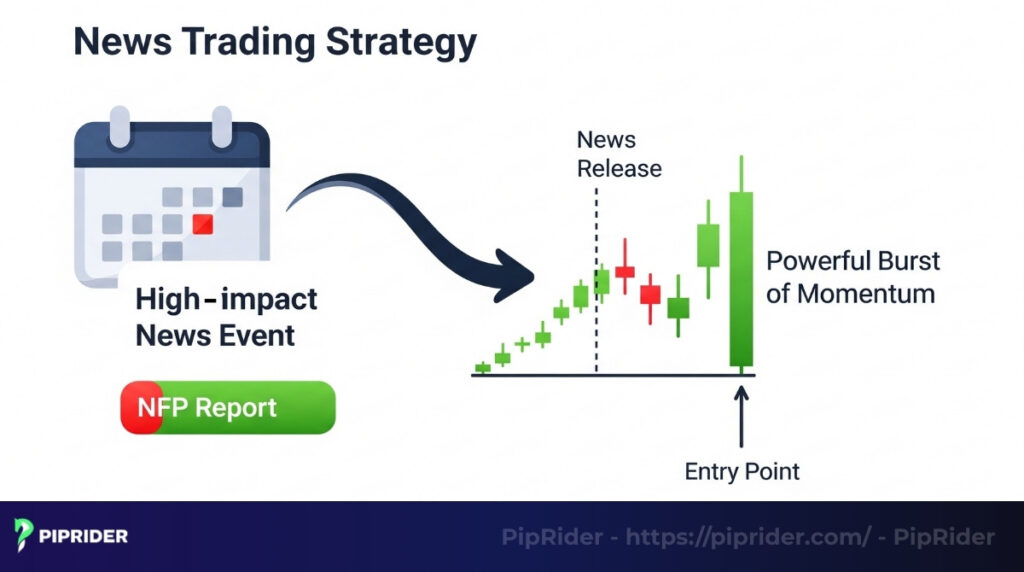 News Trading Strategy

High-impact News Event

NFP Report

News Release

Powerful Burst of Momentum

Entry Point

PIPRIDER

PipRider - https://piprider.com/ - PipRider